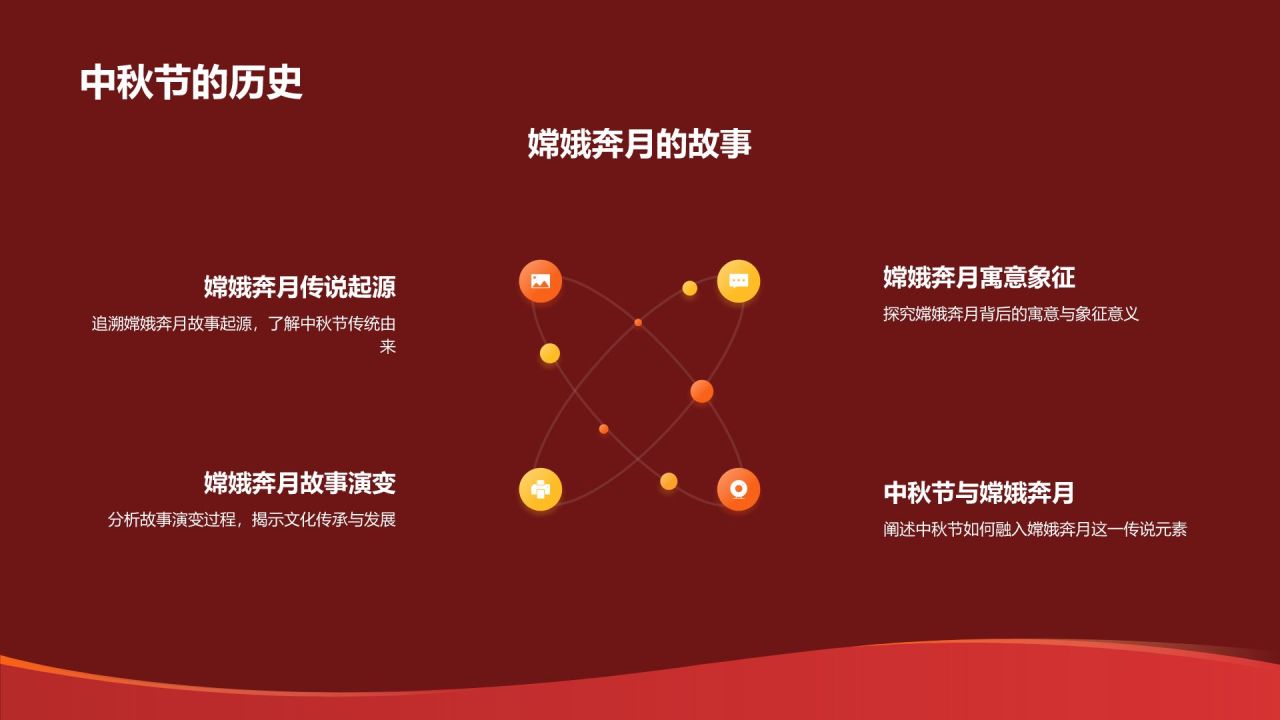 中秋节的历史

嫦娥奔月的故事

嫦娥奔月传说起源

追溯嫦娥奔月故事起源，了解中秋节传统由来

嫦娥奔月故事演变

分析故事演变过程，揭示文化传承与发展

嫦娥奔月寓意象征

探究嫦娥奔月背后的寓意与象征意义

中秋节与嫦娥奔月

阐述中秋节如何融入嫦娥奔月这一传说元素